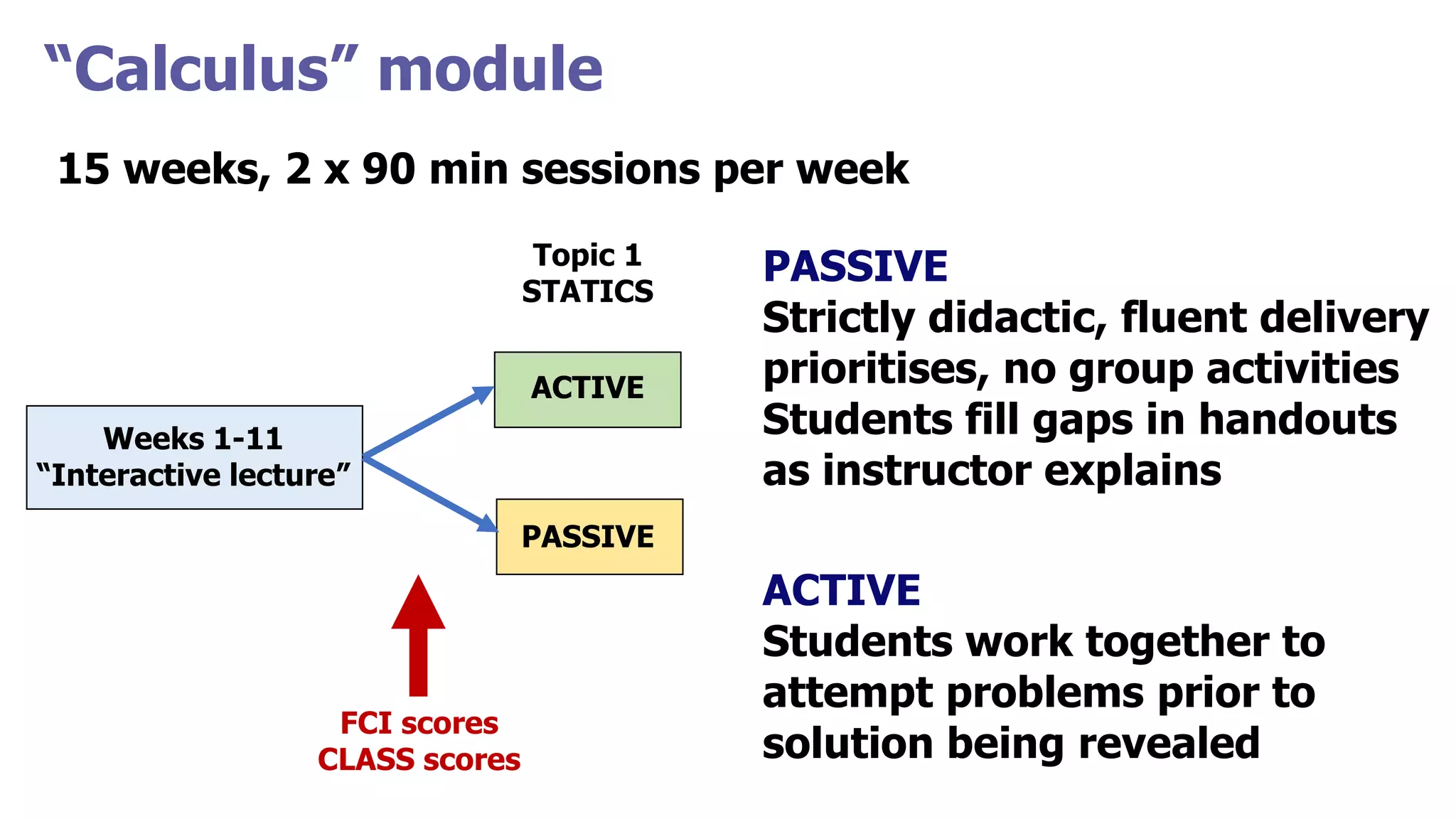 “Calculus” module

15 weeks, 2 x 90 min sessions per week

Topic 1
STATICS

Weeks 1-11
“Interactive lecture”

ACTIVE

PASSIVE

FCI scores
CLASS scores

PASSIVE
Strictly didactic, fluent delivery prioritises, no group activities
Students fill gaps in handouts as instructor explains

ACTIVE
Students work together to attempt problems prior to solution being revealed